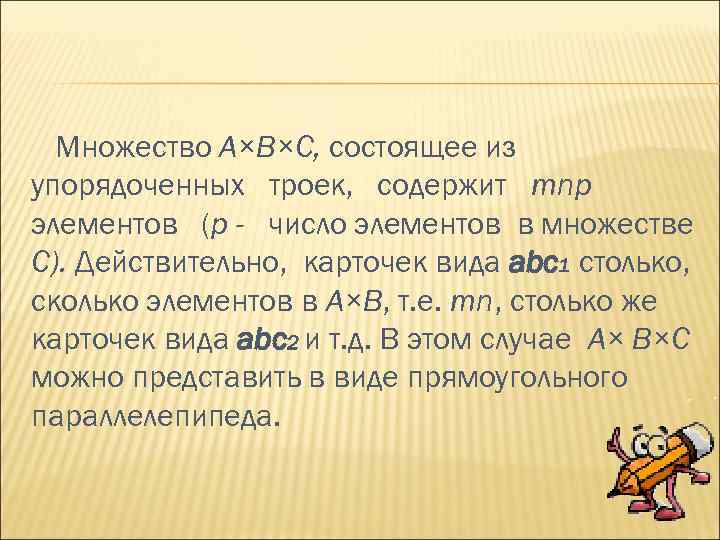 Множество $A \times B \times C$, состоящее из упорядоченных троек, содержит $mnp$ элементов ($p$ - число элементов в множестве $C$). Действительно, карточек вида $abc_1$ столько, сколько элементов в $A \times B$, т.е. $mn$, столько же карточек вида $abc_2$ и т.д. В этом случае $A \times B \times C$ можно представить в виде прямоугольного параллелепипеда.